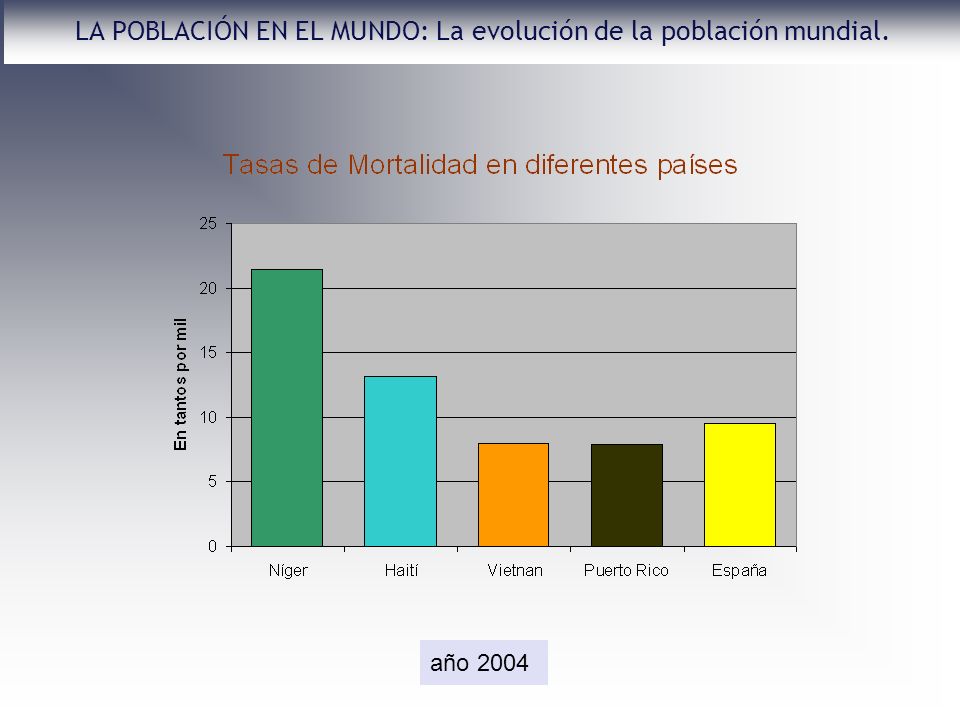 LA POBLACIÓN EN EL MUNDO: La evolución de la población mundial.

Tasas de Mortalidad en diferentes países

En tantos por mil

25
20
15
10
5
0

Níger
Haití
Vietnan
Puerto Rico
España

año 2004